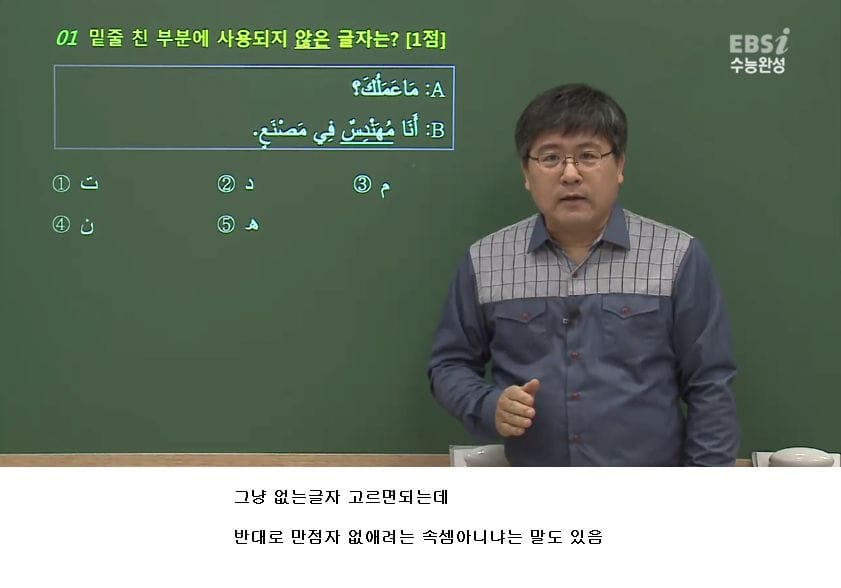 01 밑줄 친 부분에 사용되지 않은 글자는? [1점]

EBSi 수능완성

A: مَا عَمَلُكَ؟

B: أَنَا مُهَنْدِسٌ فِي مَصْنَعٍ.

① ت ② د ③ م

④ ن ⑤ ه

그냥 없는글자 고르면되는데

반대로 만점자 없애려는 속셈아니냐는 말도 있음